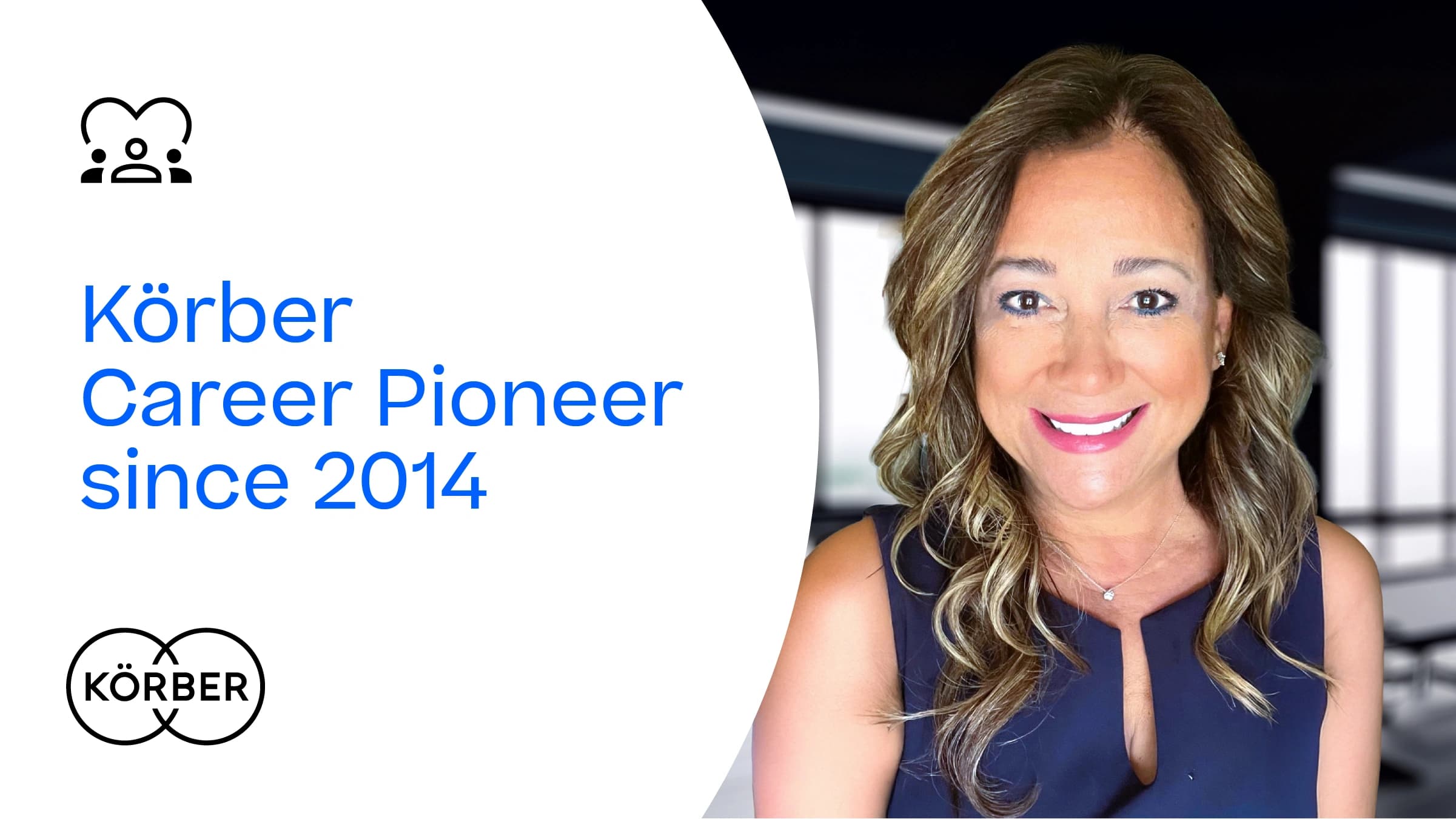 Körber
Career Pioneer
since 2014

KÖRBER